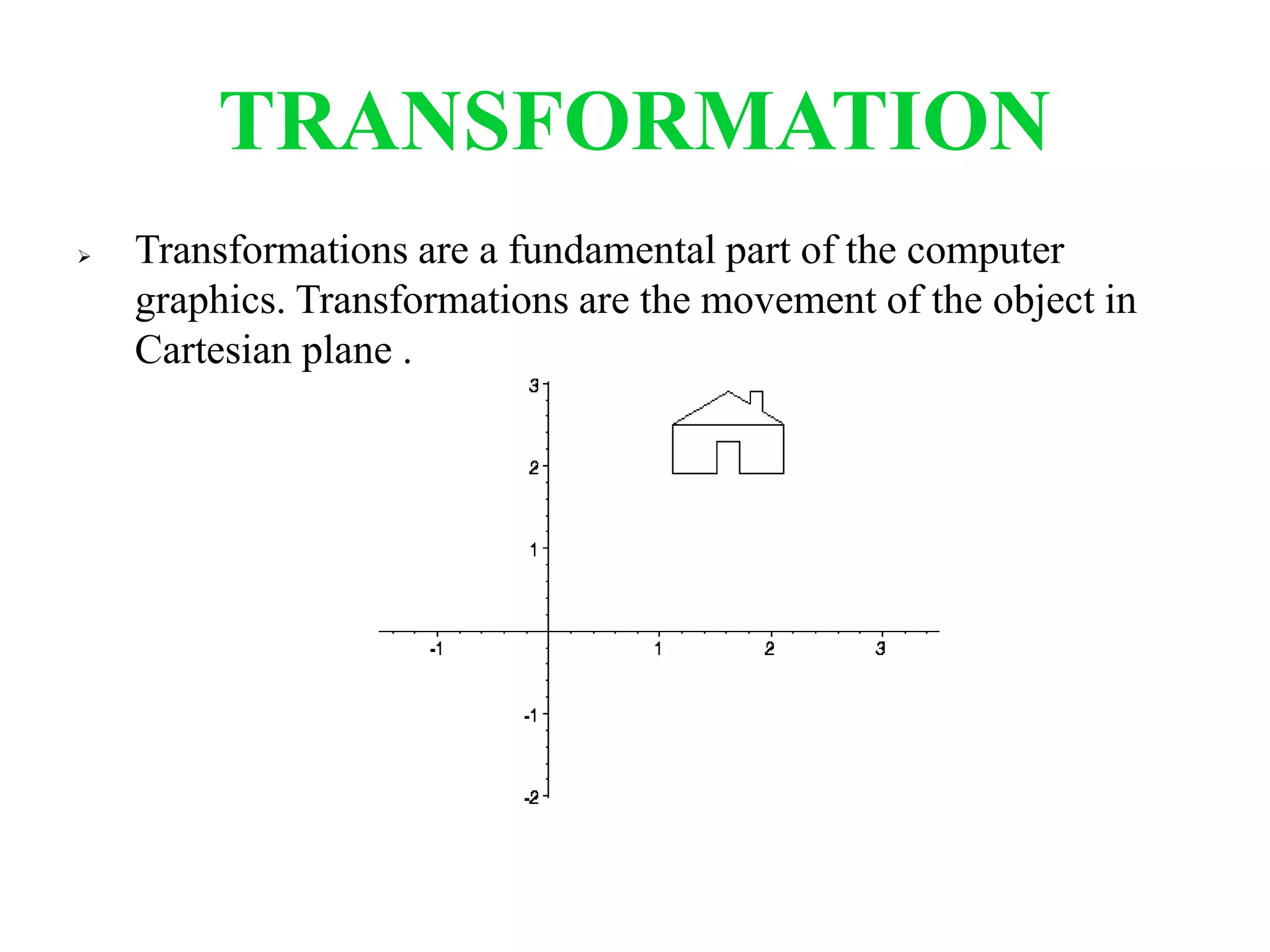 TRANSFORMATION

➢ Transformations are a fundamental part of the computer graphics. Transformations are the movement of the object in Cartesian plane .

3
2
1
-1
-2
-1
1
2
3